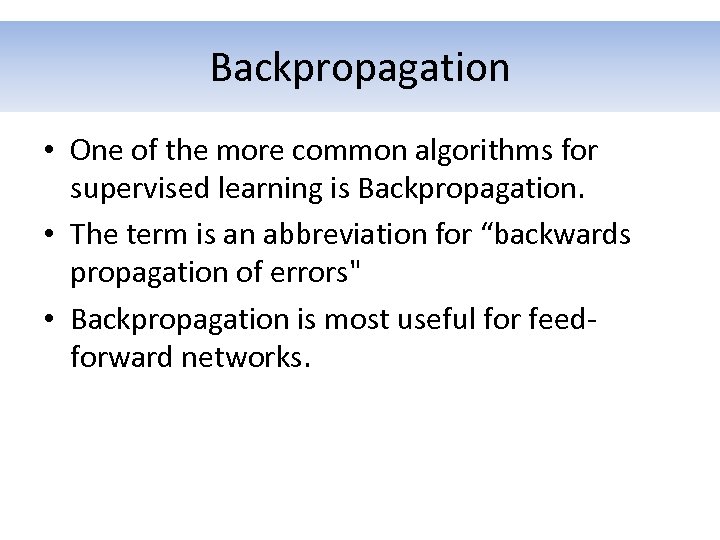 Backpropagation

• One of the more common algorithms for supervised learning is Backpropagation.

• The term is an abbreviation for “backwards propagation of errors"

• Backpropagation is most useful for feed-forward networks.